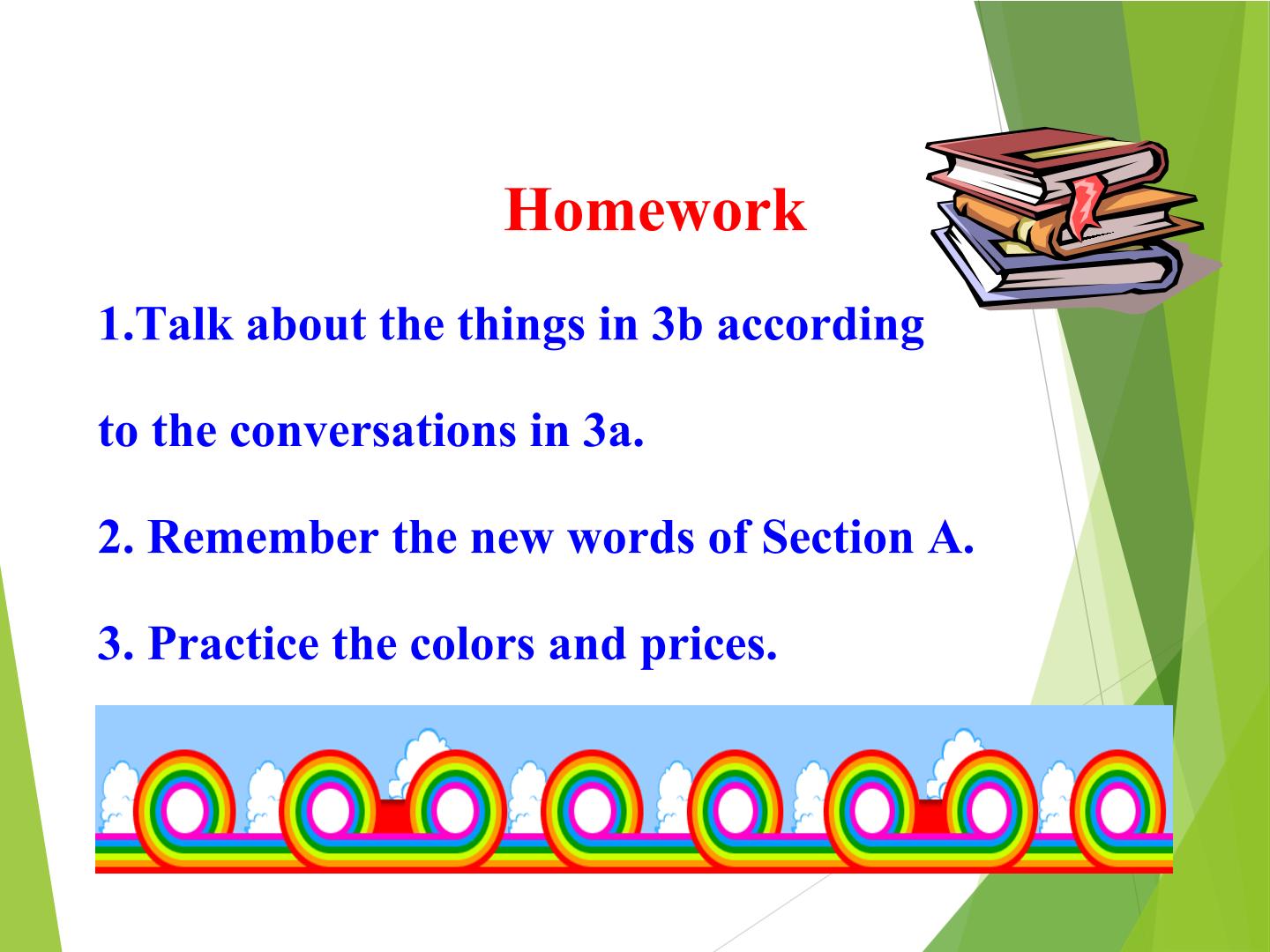 Homework

1.Talk about the things in 3b according to the conversations in 3a.

2. Remember the new words of Section A.

3. Practice the colors and prices.